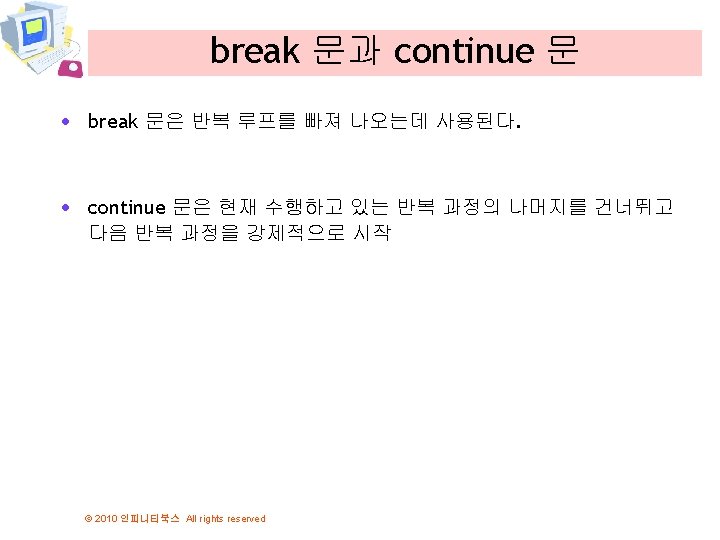 break 문과 continue 문

• break 문은 반복 루프를 빠져 나오는데 사용된다.

• continue 문은 현재 수행하고 있는 반복 과정의 나머지를 건너뛰고 다음 반복 과정을 강제적으로 시작

© 2010 인피니티북스 All rights reserved